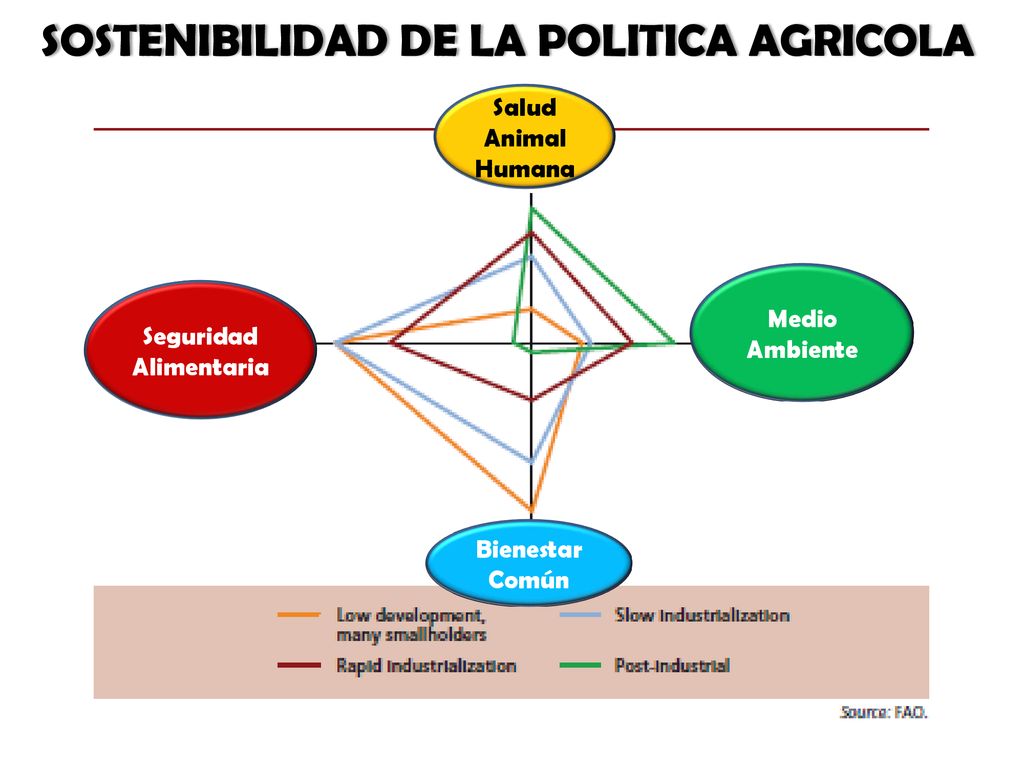 SOSTENIBILIDAD DE LA POLITICA AGRICOLA

Salud Animal Humana

Seguridad Alimentaria

Medio Ambiente

Bienestar Común

Low development, many smallholders

Slow industrialization

Rapid industrialization

Post-industrial

Source: FAO.